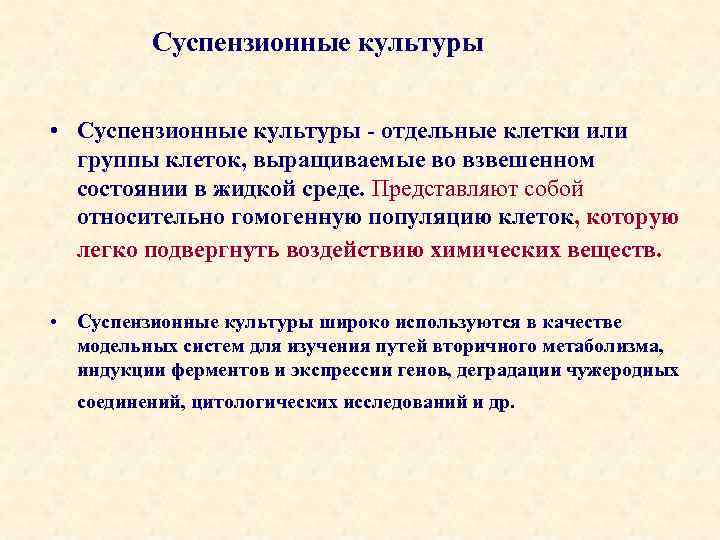 Суспензионные культуры

• Суспензионные культуры - отдельные клетки или группы клеток, выращиваемые во взвешенном состоянии в жидкой среде. Представляют собой относительно гомогенную популяцию клеток, которую легко подвергнуть воздействию химических веществ.

• Суспензионные культуры широко используются в качестве модельных систем для изучения путей вторичного метаболизма, индукции ферментов и экспрессии генов, деградации чужеродных соединений, цитологических исследований и др.